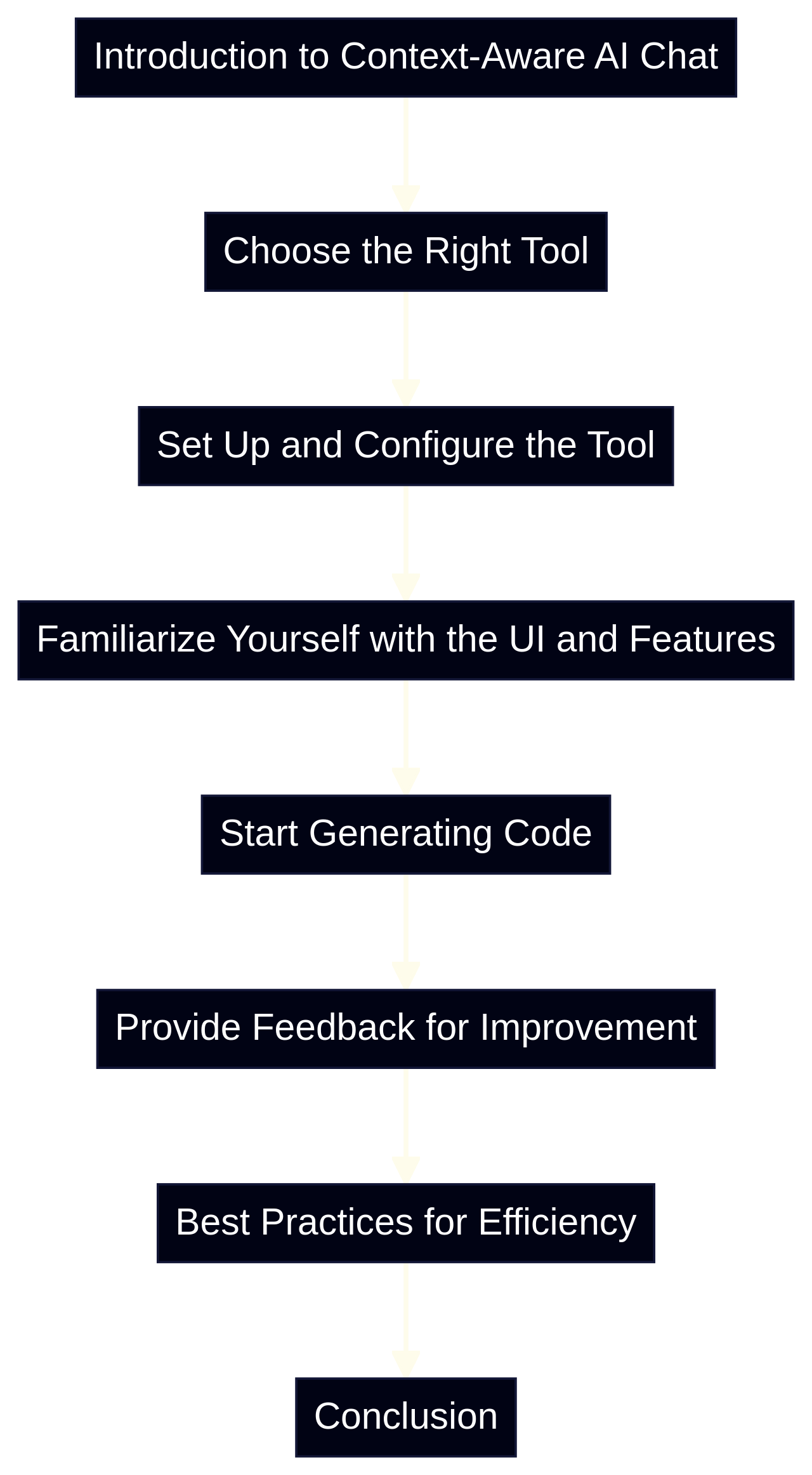 Introduction to Context-Aware AI Chat

Choose the Right Tool

Set Up and Configure the Tool

Familiarize Yourself with the UI and Features

Start Generating Code

Provide Feedback for Improvement

Best Practices for Efficiency

Conclusion